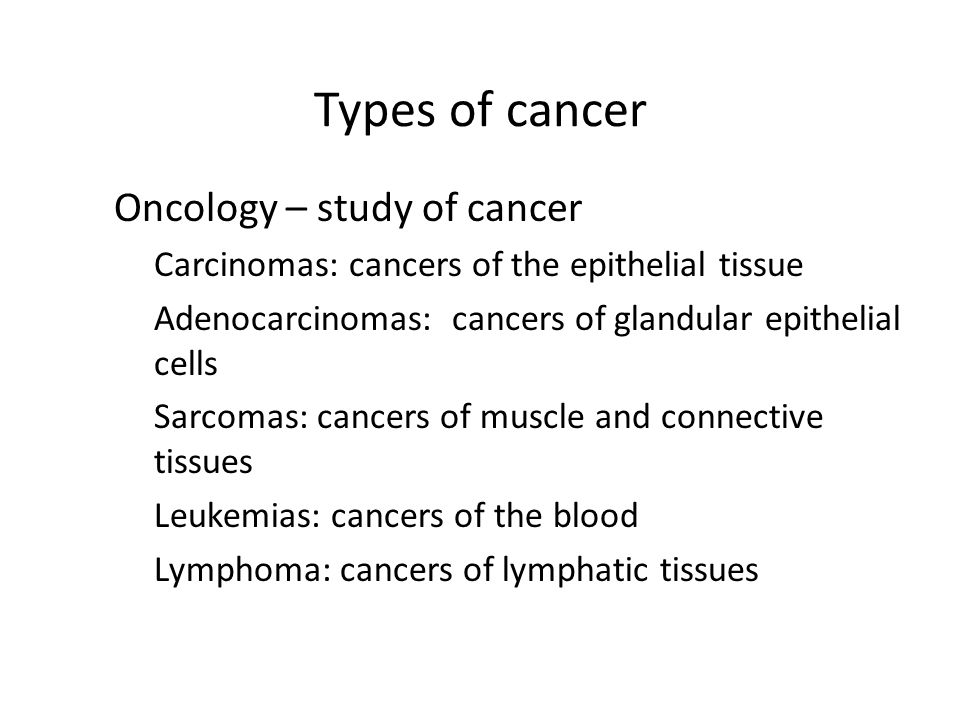 Types of cancer

Oncology – study of cancer

Carcinomas: cancers of the epithelial tissue

Adenocarcinomas: cancers of glandular epithelial cells

Sarcomas: cancers of muscle and connective tissues

Leukemias: cancers of the blood

Lymphoma: cancers of lymphatic tissues